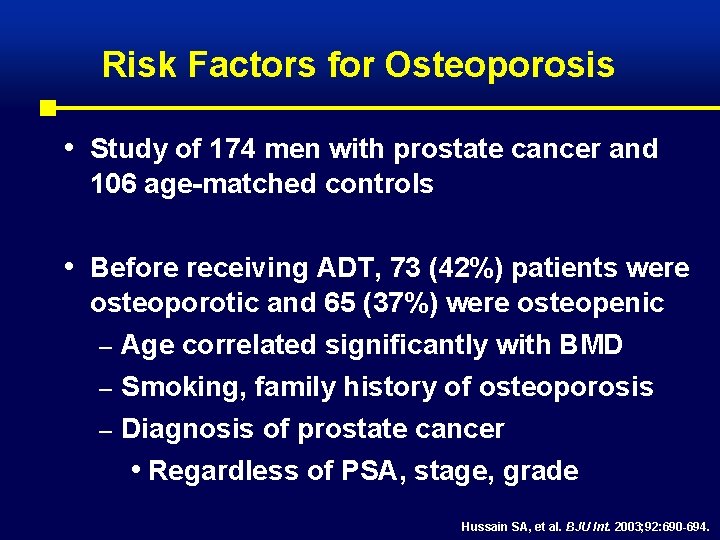 Risk Factors for Osteoporosis

• Study of 174 men with prostate cancer and 106 age-matched controls

• Before receiving ADT, 73 (42%) patients were osteoporotic and 65 (37%) were osteopenic
– Age correlated significantly with BMD
– Smoking, family history of osteoporosis
– Diagnosis of prostate cancer
• Regardless of PSA, stage, grade

Hussain SA, et al. BJU Int. 2003;92:690-694.